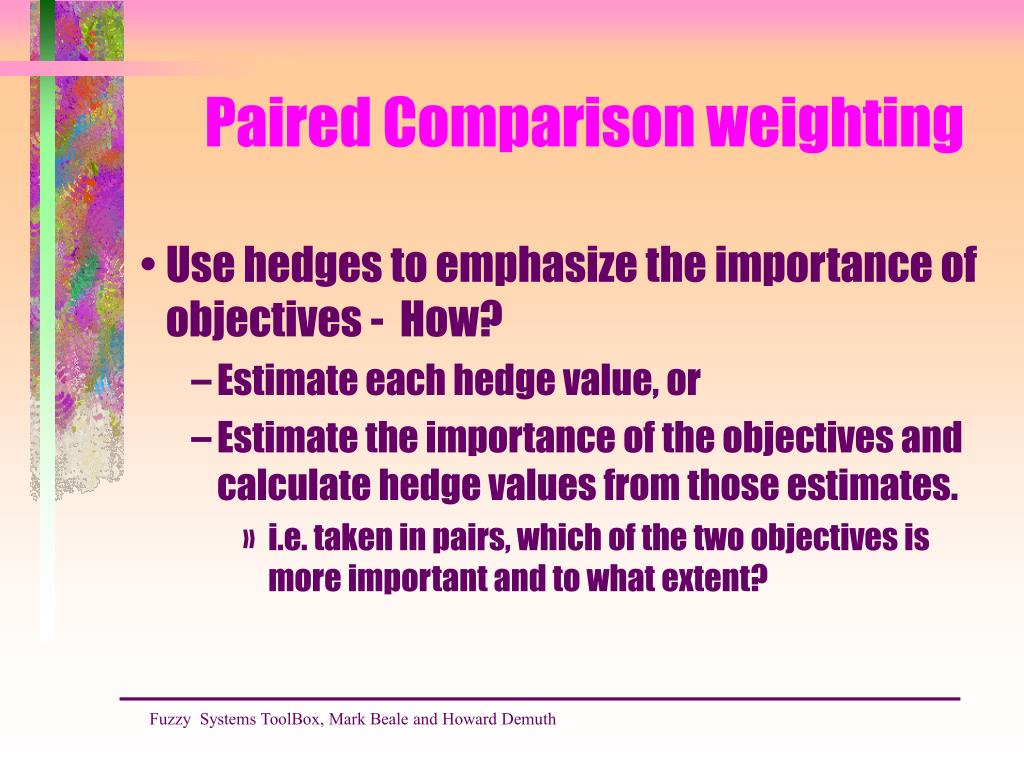 Paired Comparison weighting

• Use hedges to emphasize the importance of objectives - How?

– Estimate each hedge value, or

– Estimate the importance of the objectives and calculate hedge values from those estimates.

» i.e. taken in pairs, which of the two objectives is more important and to what extent?

Fuzzy Systems ToolBox, Mark Beale and Howard Demuth